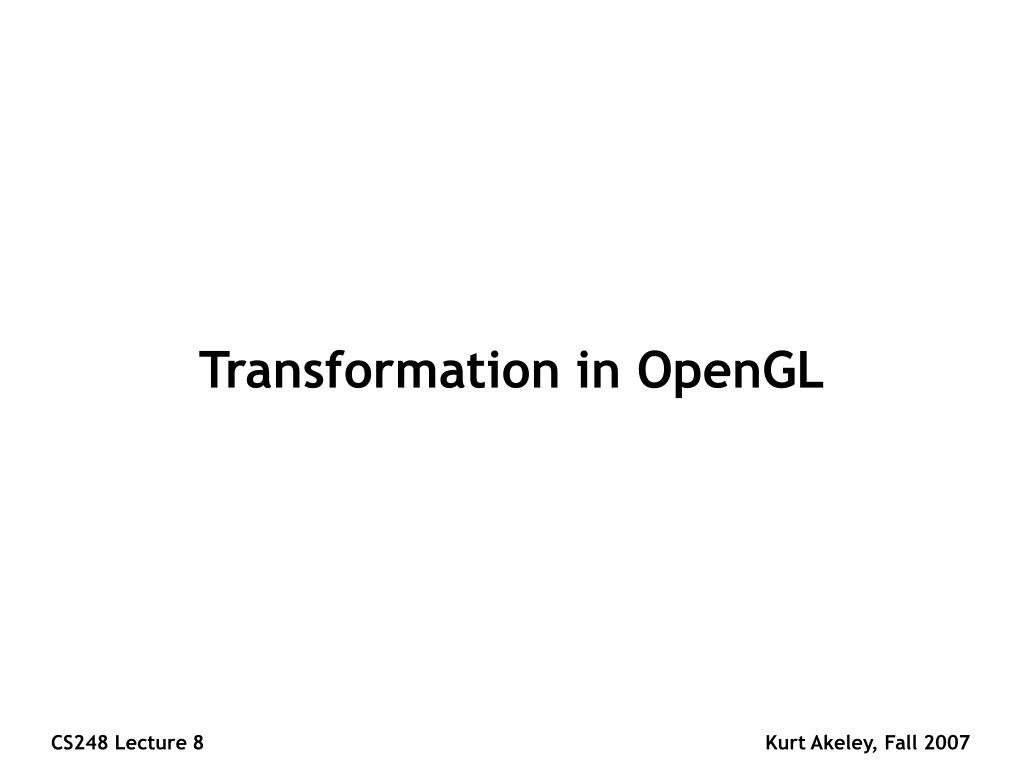 Transformation in OpenGL

CS248 Lecture 8

Kurt Akeley, Fall 2007